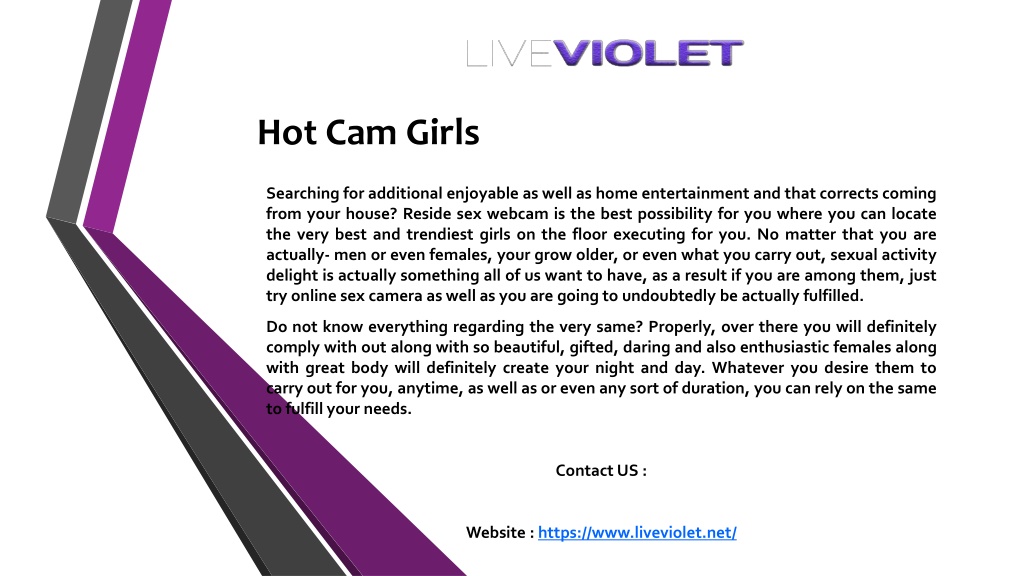 LIVEVIOLET

Hot Cam Girls

Searching for additional enjoyable as well as home entertainment and that corrects coming from your house? Reside sex webcam is the best possibility for you where you can locate the very best and trendiest girls on the floor executing for you. No matter that you are actually- men or even females, your grow older, or even what you carry out, sexual activity delight is actually something all of us want to have, as a result if you are among them, just try online sex camera as well as you are going to undoubtedly be actually fulfilled.

Do not know everything regarding the very same? Properly, over there you will definitely comply with out along with so beautiful, gifted, daring and also enthusiastic females along with great body will definitely create your night and day. Whatever you desire them to carry out for you, anytime, as well as or even any sort of duration, you can rely on the same to fulfill your needs.

Contact US :

Website : https://www.liveviolet.net/